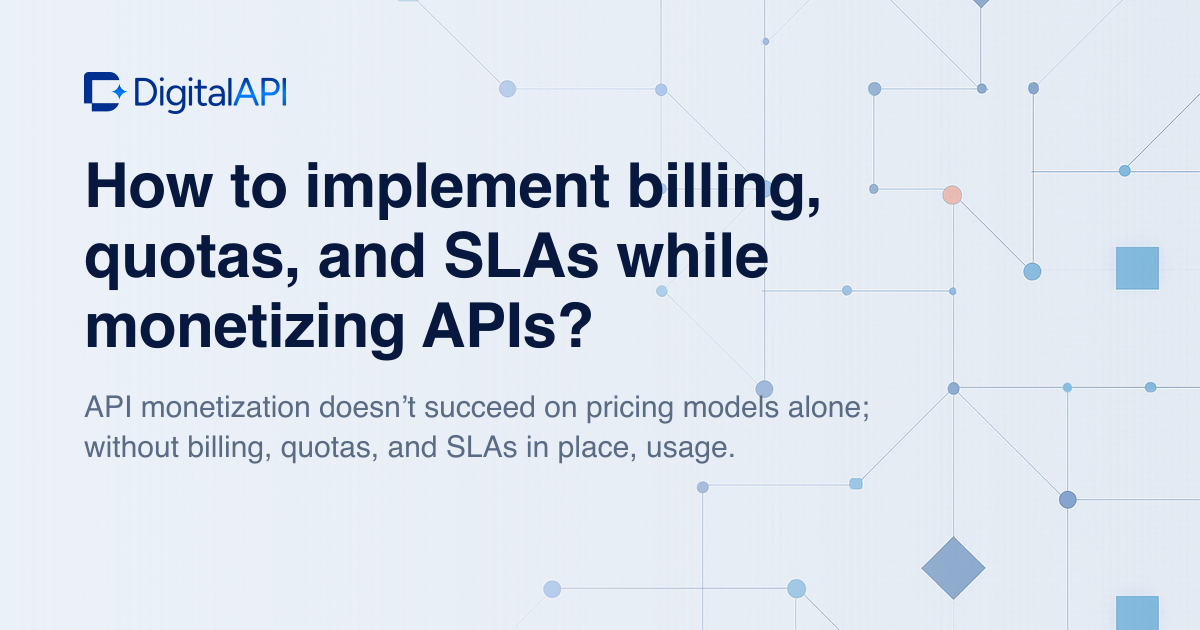 DigitalAPI

How to implement billing, quotas, and SLAs while monetizing APIs?

API monetization doesn’t succeed on pricing models alone; without billing, quotas, and SLAs in place, usage.